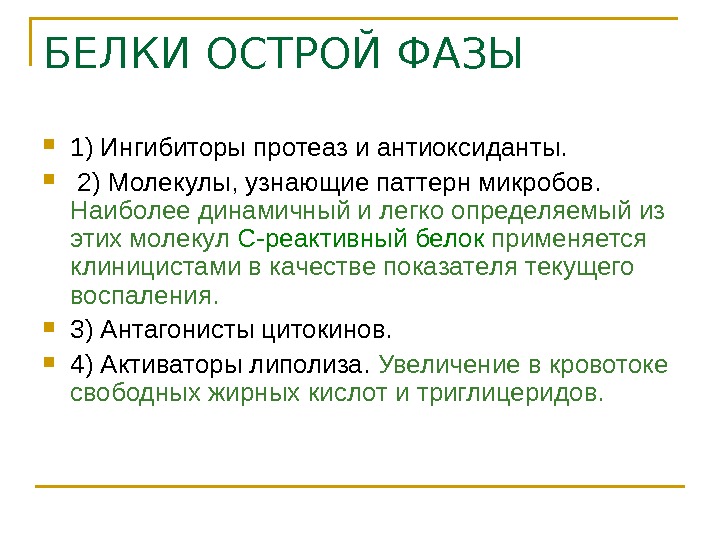 БЕЛКИ ОСТРОЙ ФАЗЫ

1) Ингибиторы протеаз и антиоксиданты.

2) Молекулы, узнающие паттерн микробов. Наиболее динамичный и легко определяемый из этих молекул С-реактивный белок применяется клиницистами в качестве показателя текущего воспаления.

3) Антагонисты цитокинов.

4) Активаторы липолиза. Увеличение в кровотоке свободных жирных кислот и триглицеридов.